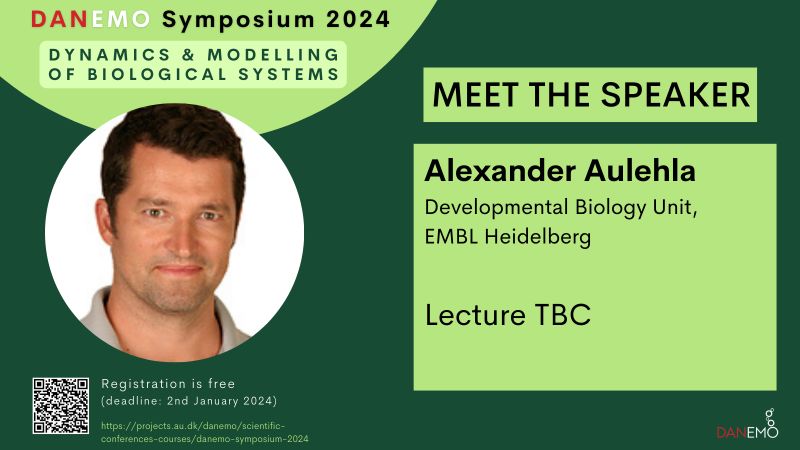 DANEMO Symposium 2024

DYNAMICS & MODELLING OF BIOLOGICAL SYSTEMS

MEET THE SPEAKER

Alexander Aulehla

Developmental Biology Unit, EMBL Heidelberg

Lecture TBC

Registration is free (deadline: 2nd January 2024)

https://projects.au.dk/danemo/scientific-conferences-courses/danemo-symposium-2024

DANEMO